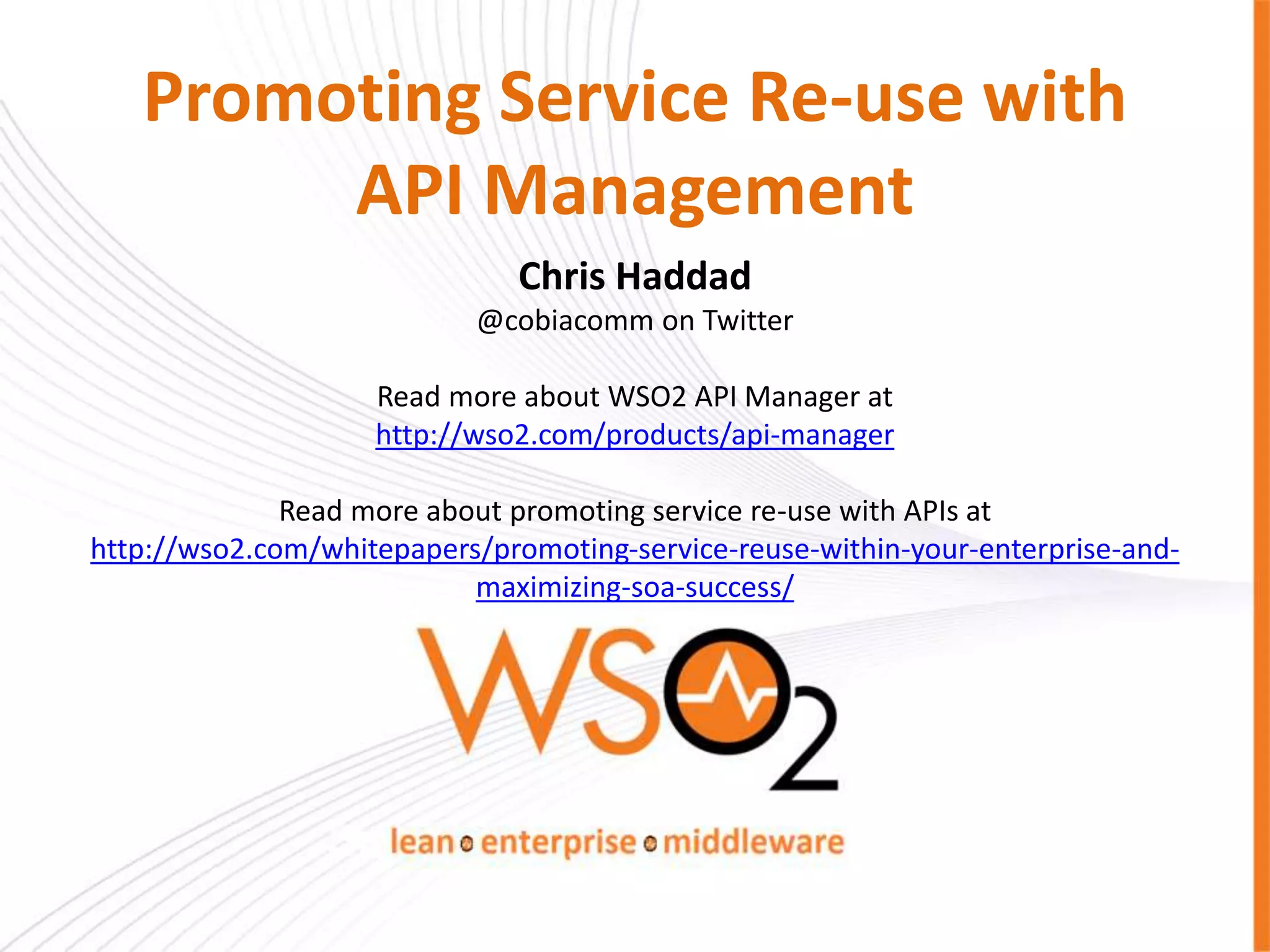 Promoting Service Re-use with API Management

Chris Haddad

@cobiacomm on Twitter

Read more about WSO2 API Manager at
http://wso2.com/products/api-manager

Read more about promoting service re-use with APIs at
http://wso2.com/whitepapers/promoting-service-reuse-within-your-enterprise-and-maximizing-soa-success/

WSO2

lean enterprise middleware